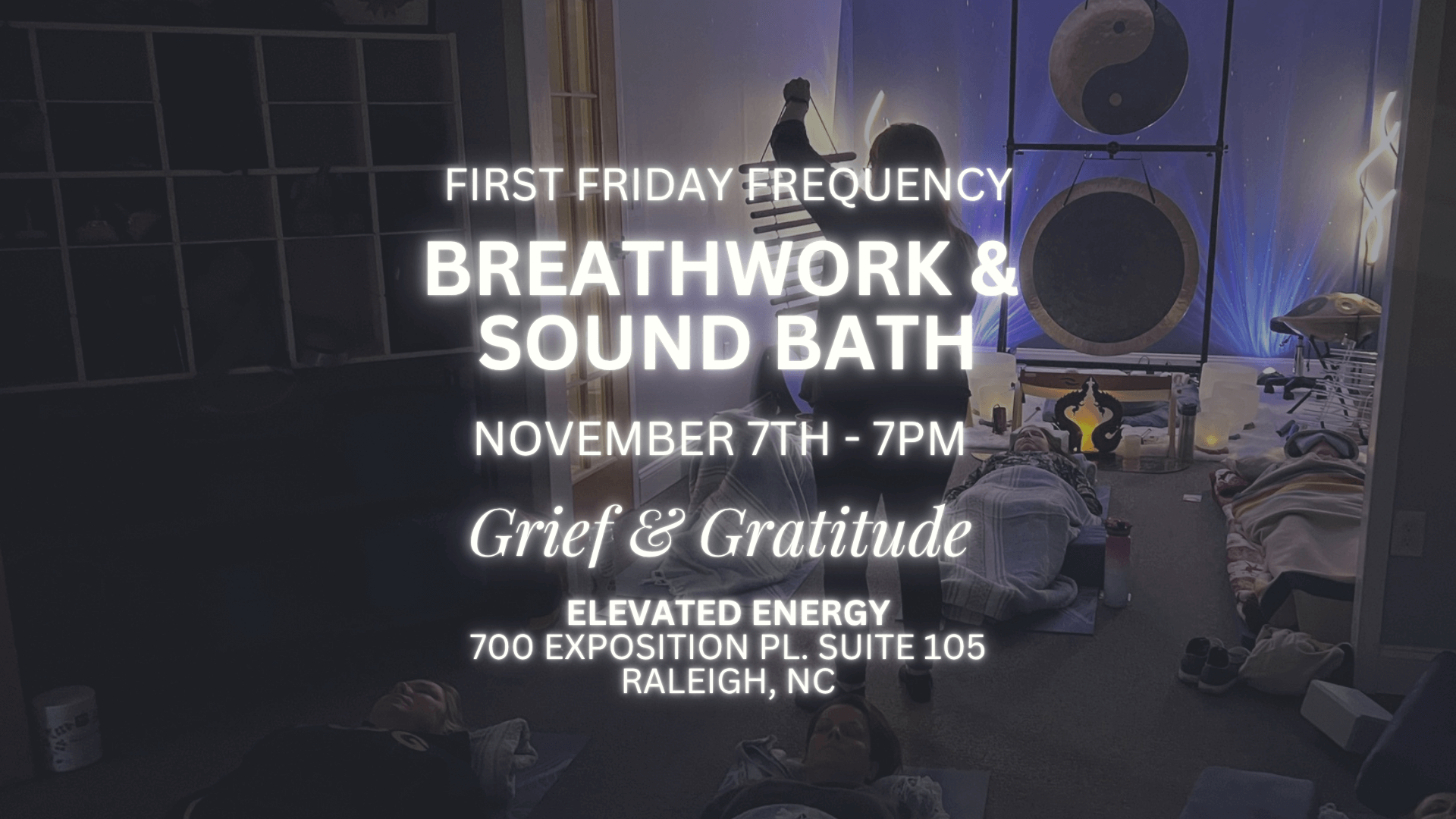 FIRST FRIDAY FREQUENCY

BREATHWORK & SOUND BATH

NOVEMBER 7TH - 7PM

Grief & Gratitude

ELEVATED ENERGY
700 EXPOSITION PL. SUITE 105
RALEIGH, NC